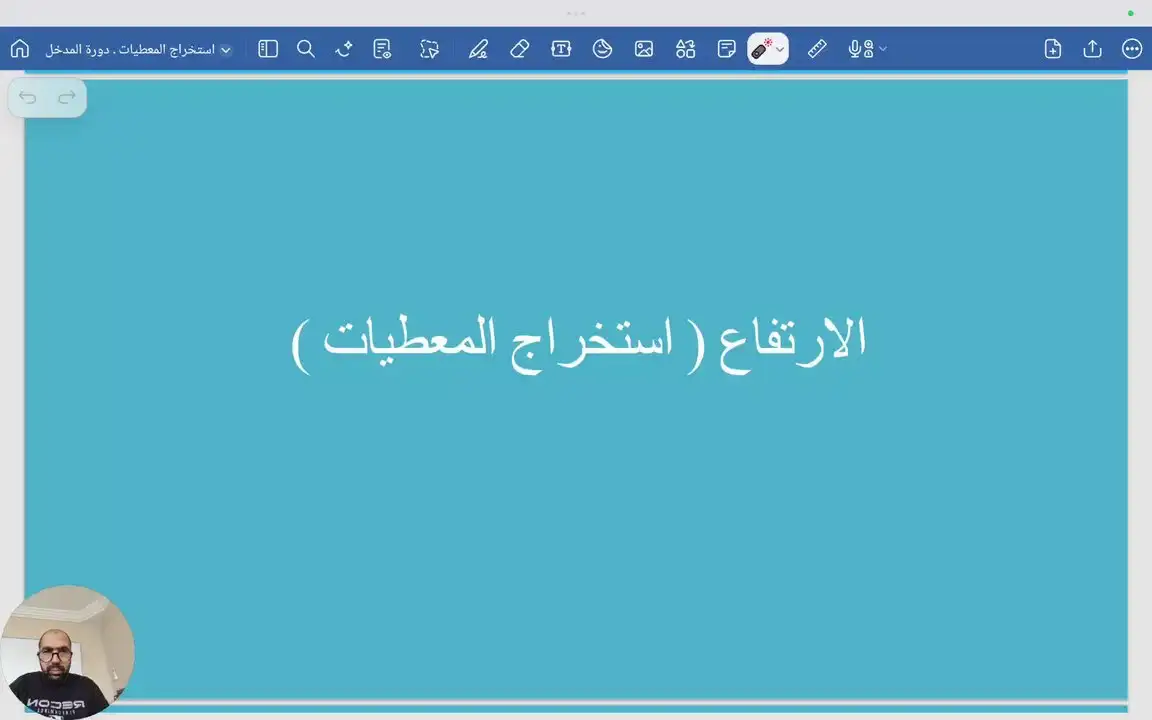 استخراج المعطيات . دورة المدخل

الارتفاع ( استخراج المعطيات )

RECON